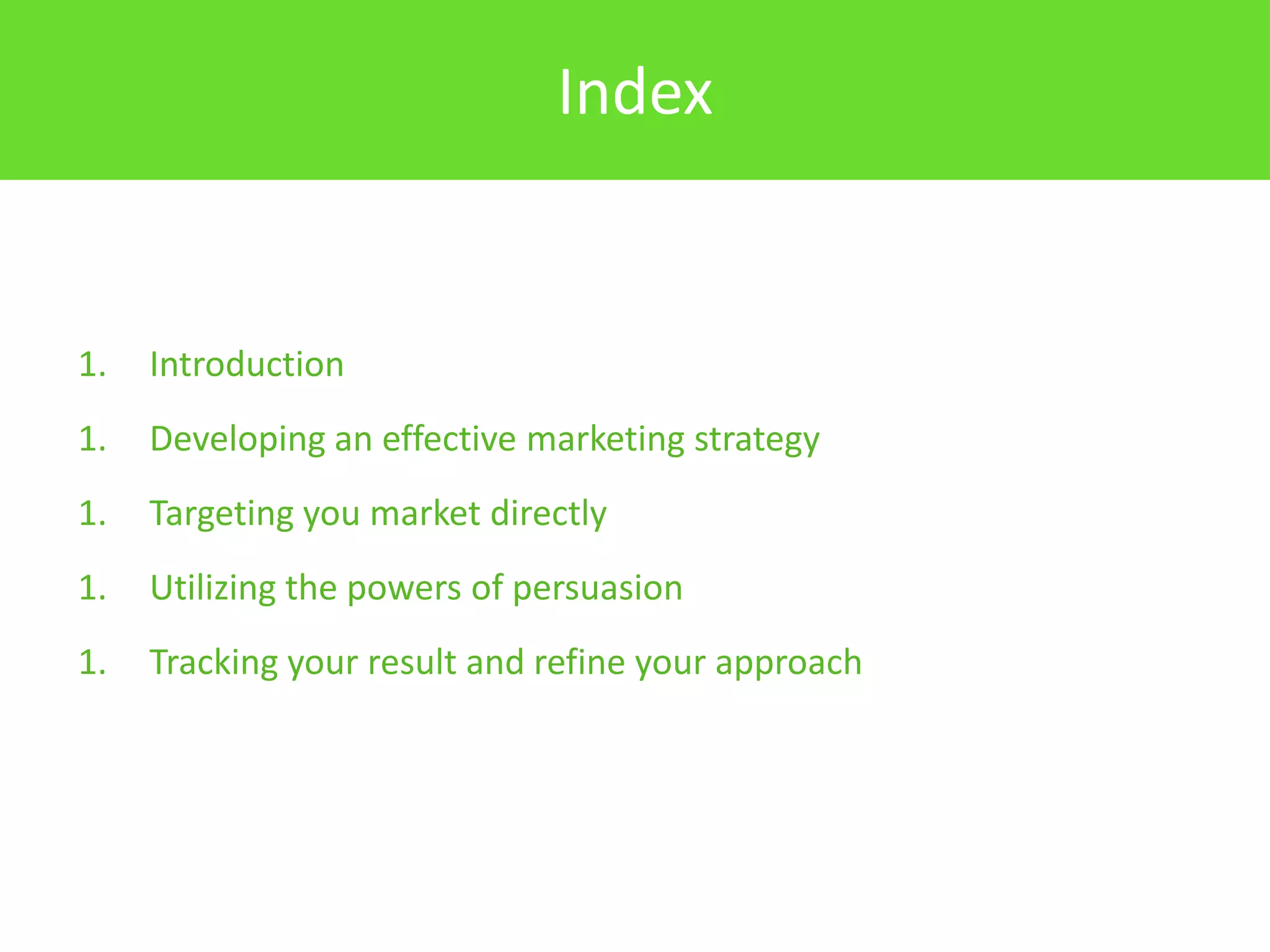 Index

1. Introduction

1. Developing an effective marketing strategy

1. Targeting you market directly

1. Utilizing the powers of persuasion

1. Tracking your result and refine your approach